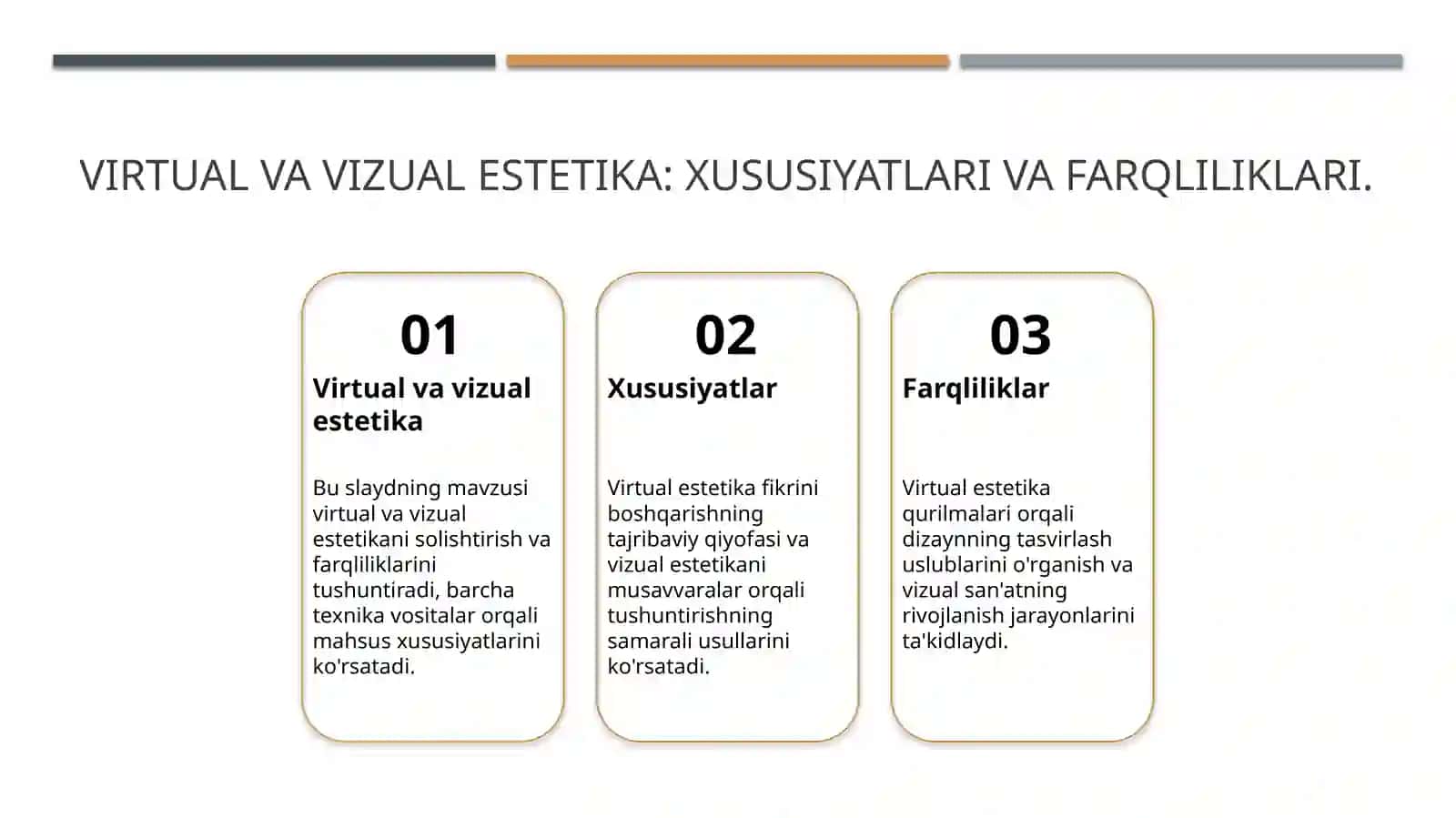 VIRTUAL VA VIZUAL ESTETIKA: XUSUSIYATLARI VA FARQLILIKLARI.

01

Virtual va vizual estetika

Bu slaydning mavzusi virtual va vizual estetikani solishtirish va farqliliklarini tushuntiradi, barcha texnika vositalar orqali mahsus xususiyatlarini ko'rsatadi.

02

Xususiyatlar

Virtual estetika fikrini boshqarishning tajribaviy qiyofasi va vizual estetikani musavvaralar orqali tushuntirishning samarali usullarini ko'rsatadi.

03

Farqliliklar

Virtual estetika qurilmalari orqali dizaynning tasvirlash uslublarini o'rganish va vizual san'atning rivojlanish jarayonlarini ta'kidlaydi.